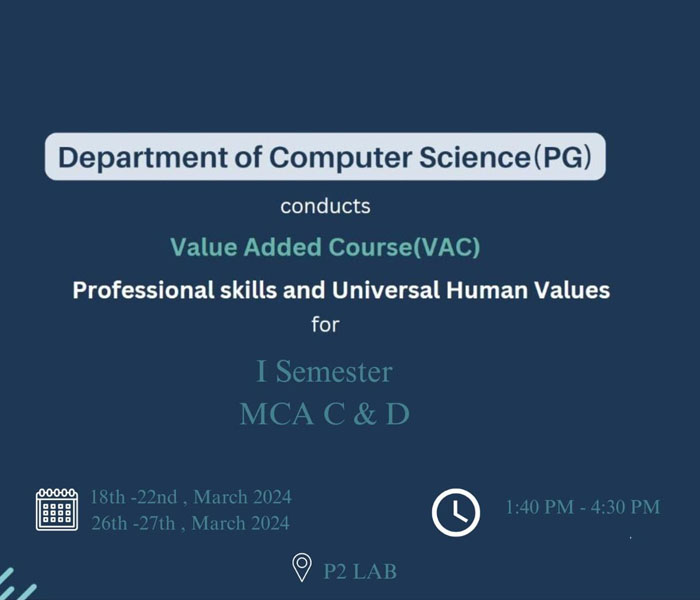 Department of Computer Science(PG)

conducts

Value Added Course(VAC)

Professional skills and Universal Human Values

for

I Semester
MCA C & D

18th -22nd , March 2024
26th -27th , March 2024

1:40 PM - 4:30 PM

P2 LAB